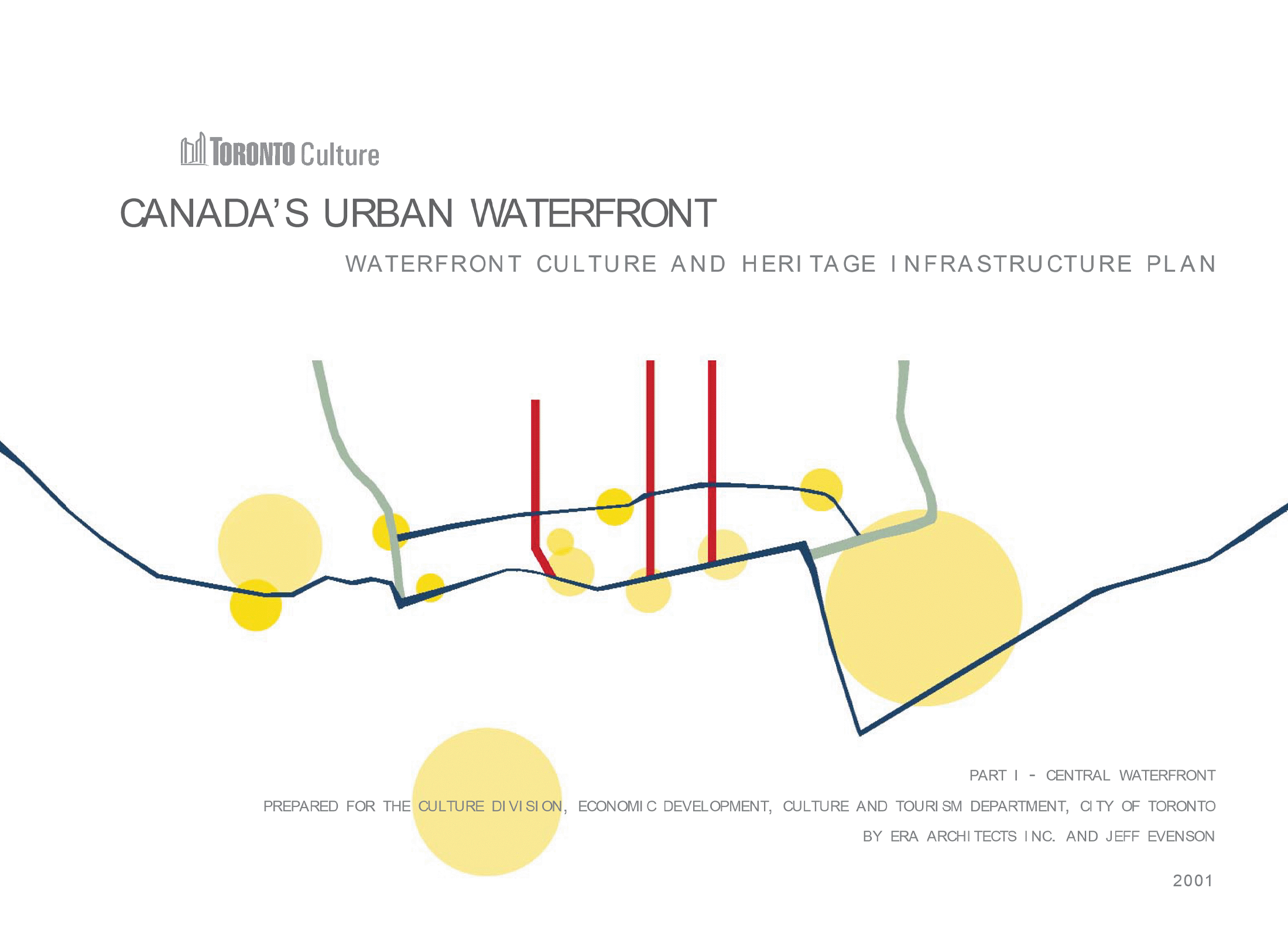 TORONTO Culture

CANADA'S URBAN WATERFRONT

WATERFRONT CULTURE AND HERITAGE INFRASTRUCTURE PLAN

PART I - CENTRAL WATERFRONT

PREPARED FOR THE CULTURE DIVISION, ECONOMIC DEVELOPMENT, CULTURE AND TOURISM DEPARTMENT, CITY OF TORONTO

BY ERA ARCHITECTS INC. AND JEFF EVENSON

2001